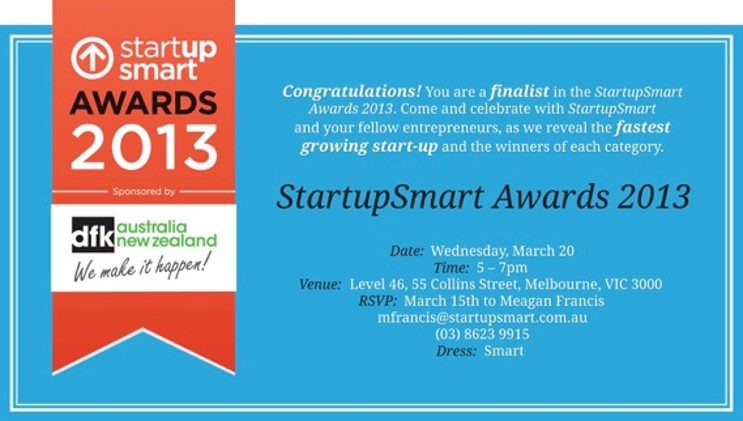 startup smart
AWARDS
2013

Sponsored by

dfk australia new zealand
We make it happen!

Congratulations! You are a finalist in the StartupSmart Awards 2013. Come and celebrate with StartupSmart and your fellow entrepreneurs, as we reveal the fastest growing start-up and the winners of each category.

StartupSmart Awards 2013

Date: Wednesday, March 20
Time: 5 – 7pm
Venue: Level 46, 55 Collins Street, Melbourne, VIC 3000
RSVP: March 15th to Meagan Francis
mfrancis@startupsmart.com.au
(03) 8623 9915
Dress: Smart